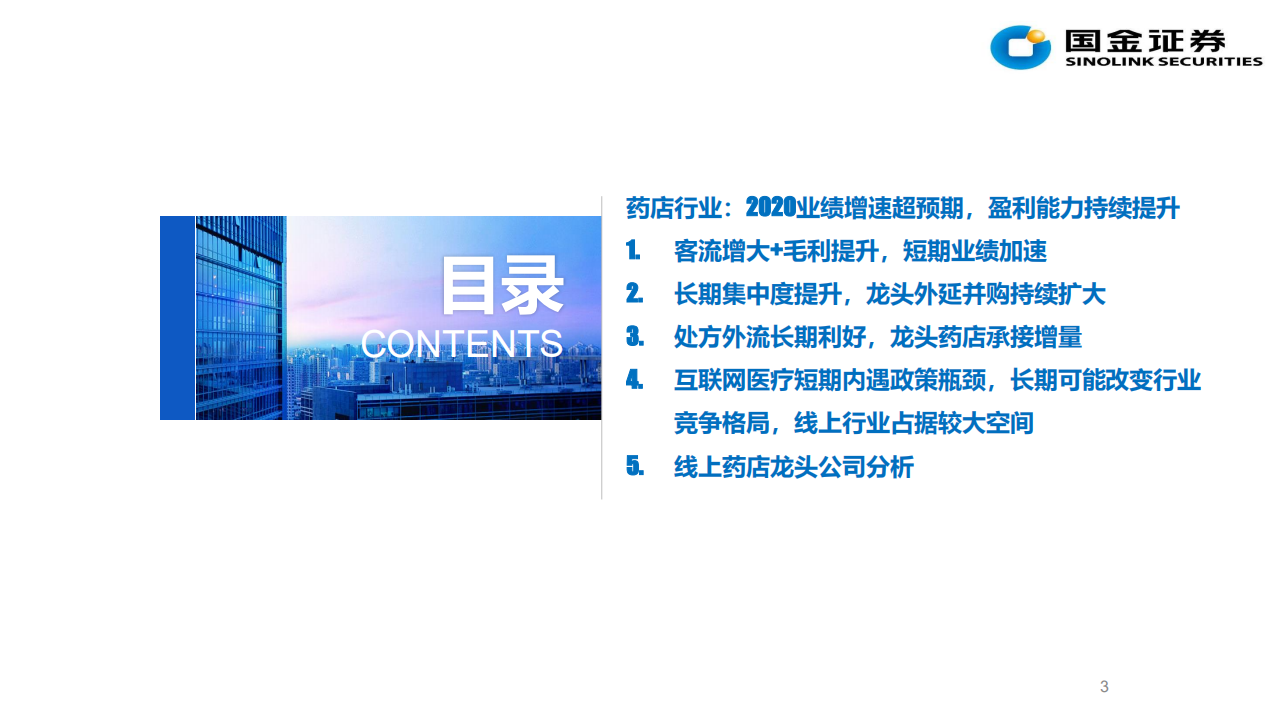 国金证券
SINOLINK SECURITIES

目录
CONTENTS

药店行业：2020业绩增速超预期，盈利能力持续提升

1. 客流增大+毛利提升，短期业绩加速

2. 长期集中度提升，龙头外延并购持续扩大

3. 处方外流长期利好，龙头药店承接增量

4. 互联网医疗短期内遇政策瓶颈，长期可能改变行业竞争格局，线上行业占据较大空间

5. 线上药店龙头公司分析

3